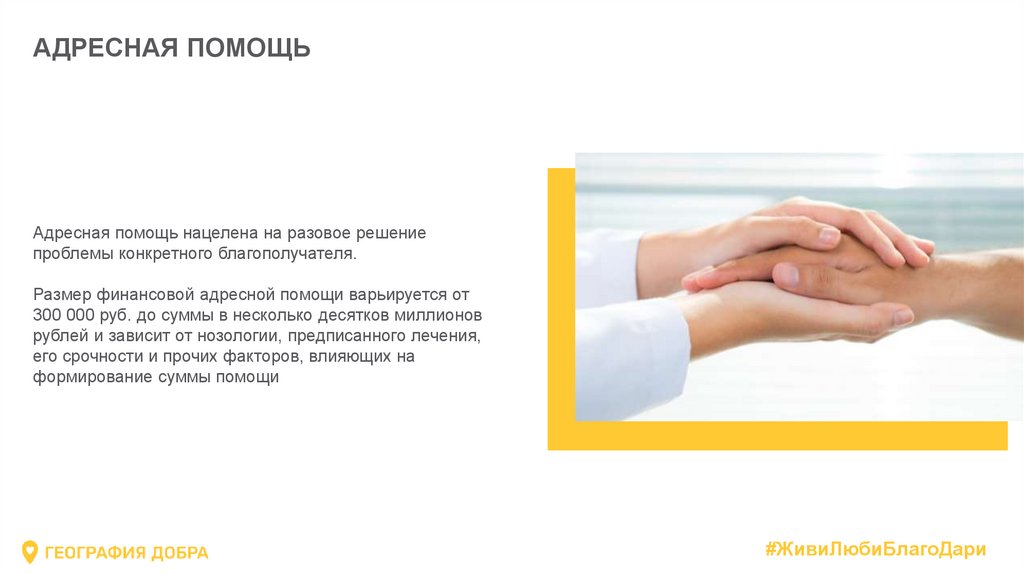 АДРЕСНАЯ ПОМОЩЬ

Адресная помощь нацелена на разовое решение проблемы конкретного благополучателя.

Размер финансовой адресной помощи варьируется от 300 000 руб. до суммы в несколько десятков миллионов рублей и зависит от нозологии, предписанного лечения, его срочности и прочих факторов, влияющих на формирование суммы помощи

ГЕОГРАФИЯ ДОБРА

#ЖивиЛюбиБлагоДари